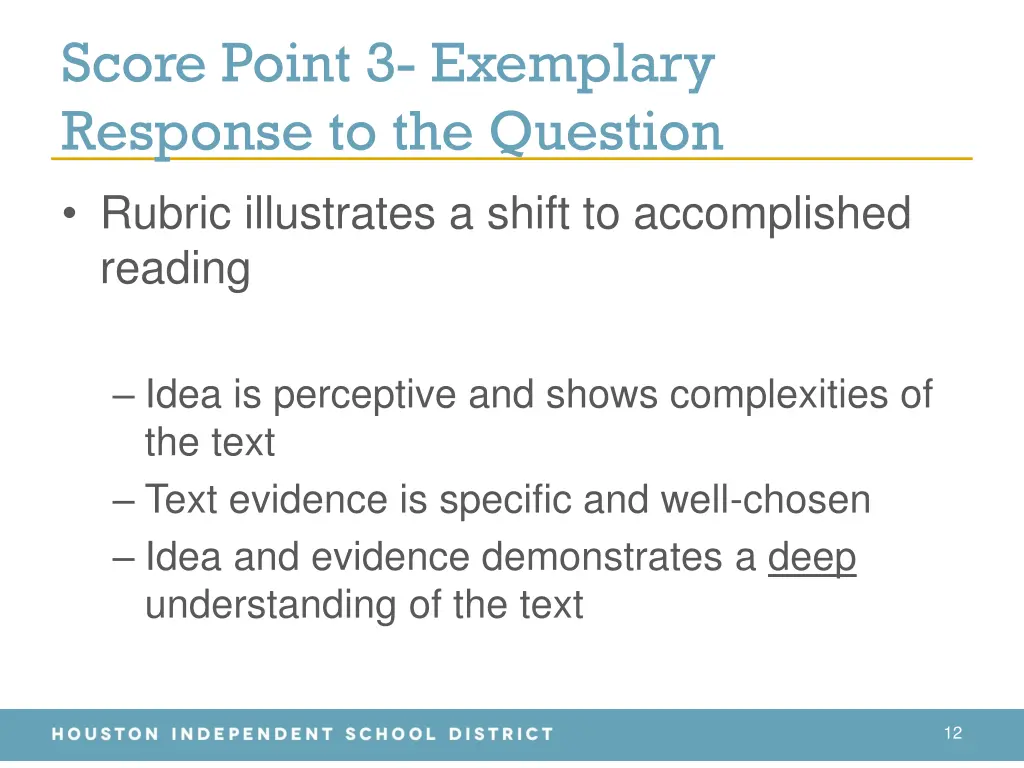 Score Point 3- Exemplary Response to the Question

• Rubric illustrates a shift to accomplished reading

– Idea is perceptive and shows complexities of the text
– Text evidence is specific and well-chosen
– Idea and evidence demonstrates a deep understanding of the text

HOUSTON INDEPENDENT SCHOOL DISTRICT

12